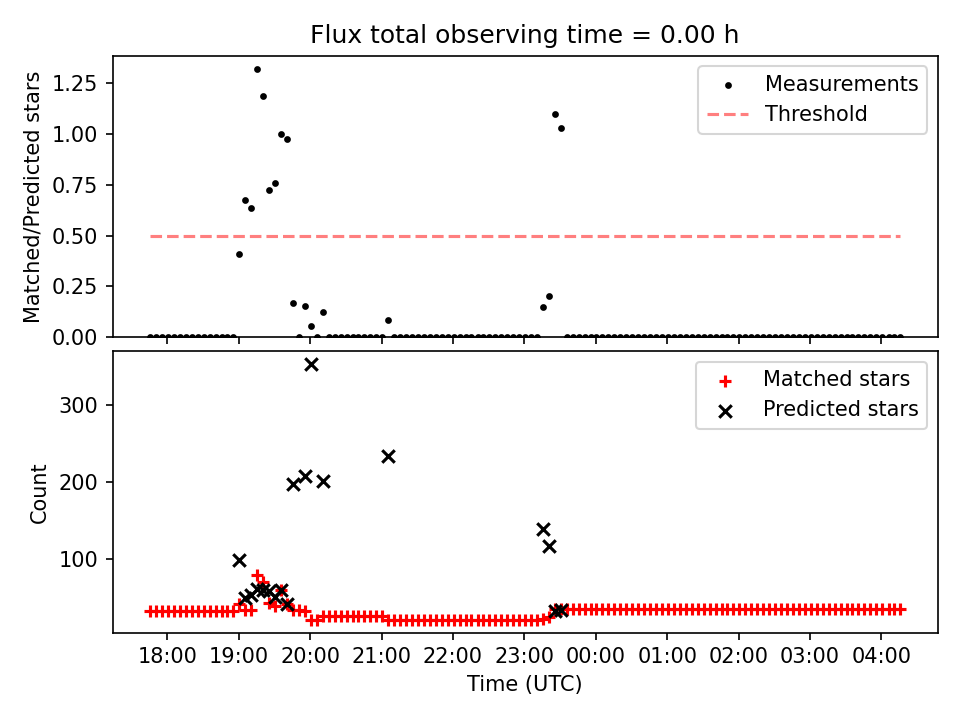 Flux total observing time = 0.00 h

Matched/Predicted stars

1.25
1.00
0.75
0.50
0.25
0.00

Measurements
Threshold

Count

300
200
100

Matched stars
Predicted stars

18:00 19:00 20:00 21:00 22:00 23:00 00:00 01:00 02:00 03:00 04:00

Time (UTC)